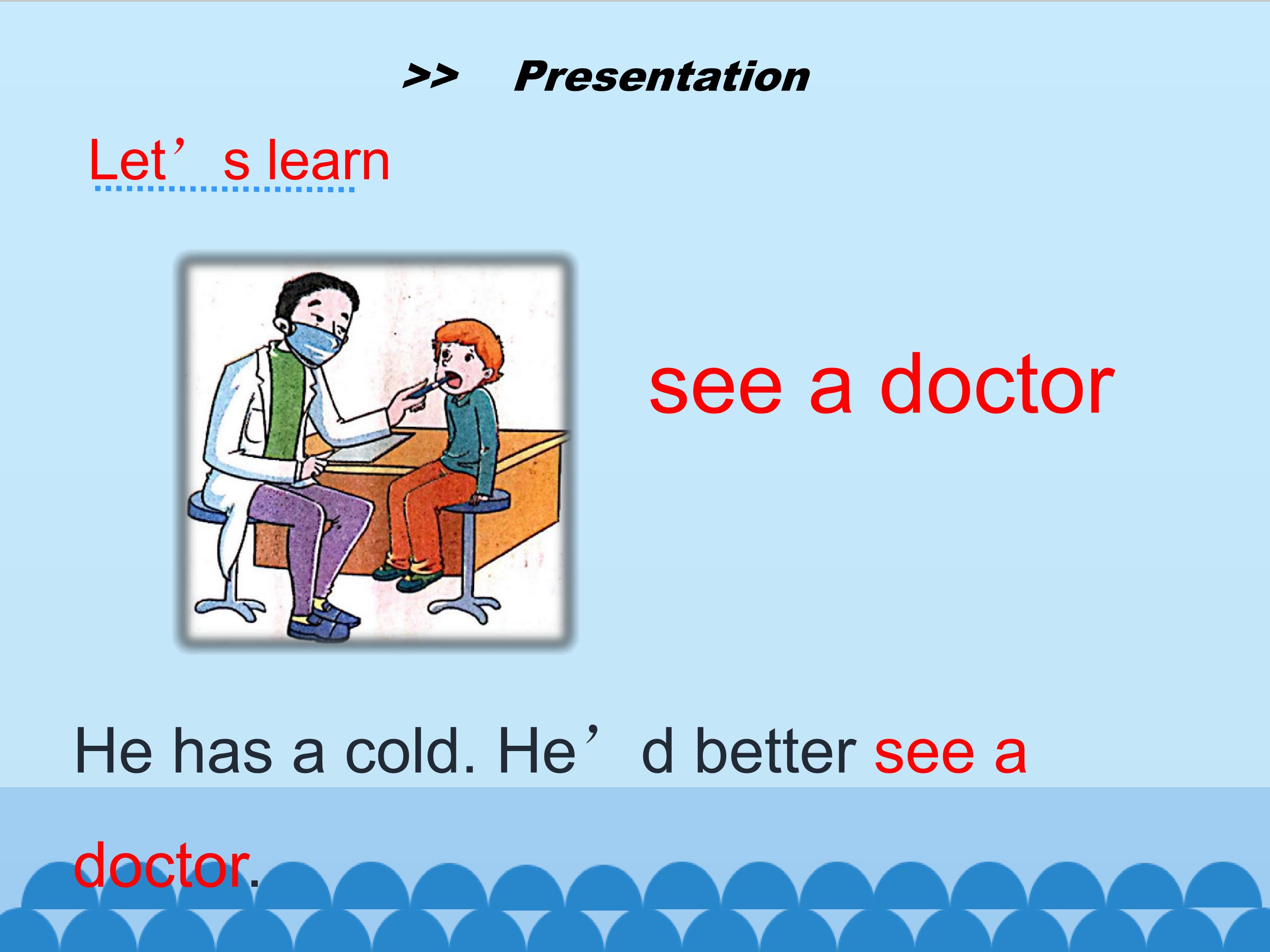 >> Presentation

Let’s learn

see a doctor

He has a cold. He’d better see a doctor.